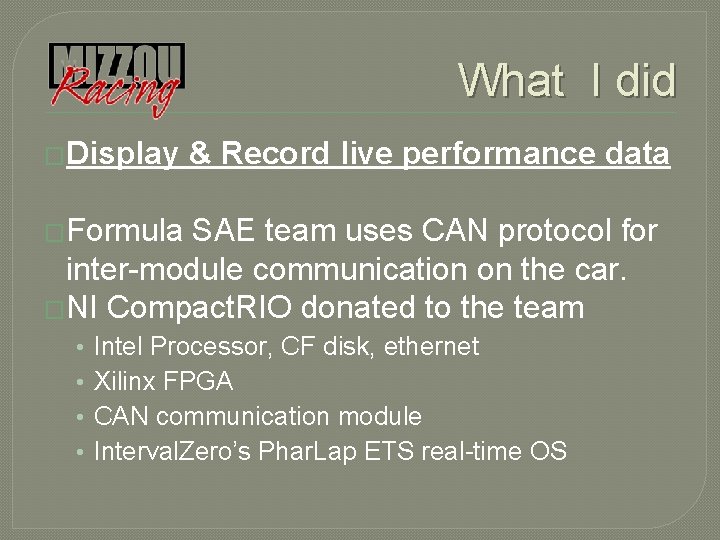 MIZZOU Racing

What I did

Display & Record live performance data

Formula SAE team uses CAN protocol for inter-module communication on the car.

NI CompactRIO donated to the team

• Intel Processor, CF disk, ethernet
• Xilinx FPGA
• CAN communication module
• IntervalZero's PharLap ETS real-time OS